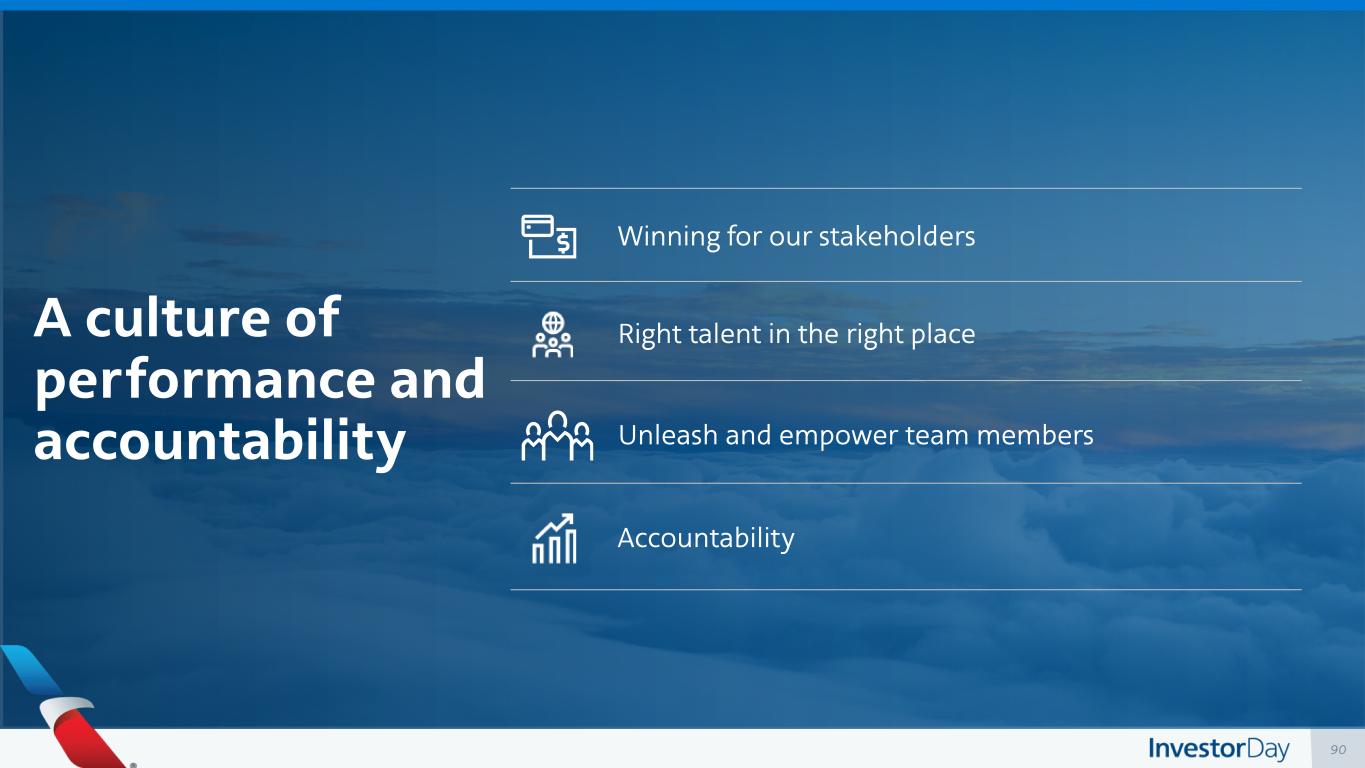 A culture of performance and accountability

Winning for our stakeholders

Right talent in the right place

Unleash and empower team members

Accountability

InvestorDay

90